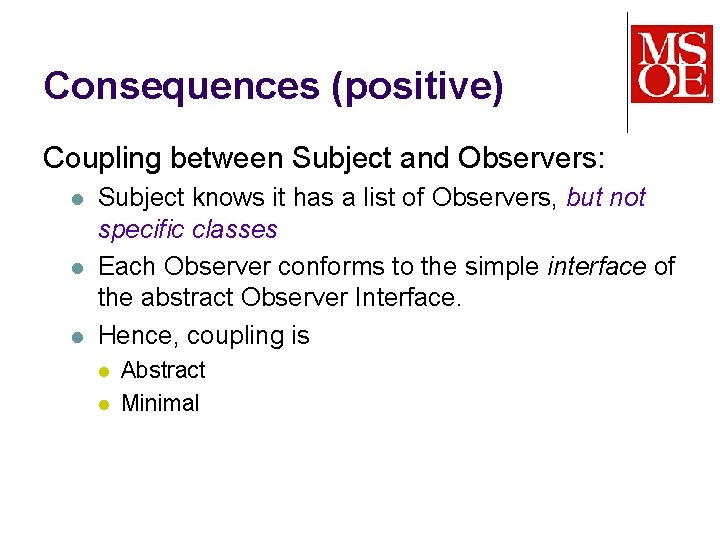 Consequences (positive)

MSOE

Coupling between Subject and Observers:

• Subject knows it has a list of Observers, but not specific classes
• Each Observer conforms to the simple interface of the abstract Observer Interface.
• Hence, coupling is
• Abstract
• Minimal